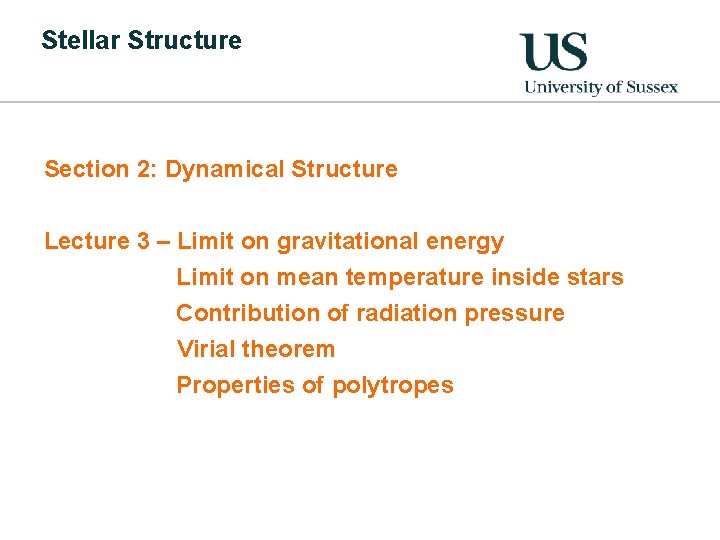 Stellar Structure

US
University of Sussex

Section 2: Dynamical Structure

Lecture 3 – Limit on gravitational energy
Limit on mean temperature inside stars
Contribution of radiation pressure
Virial theorem
Properties of polytropes